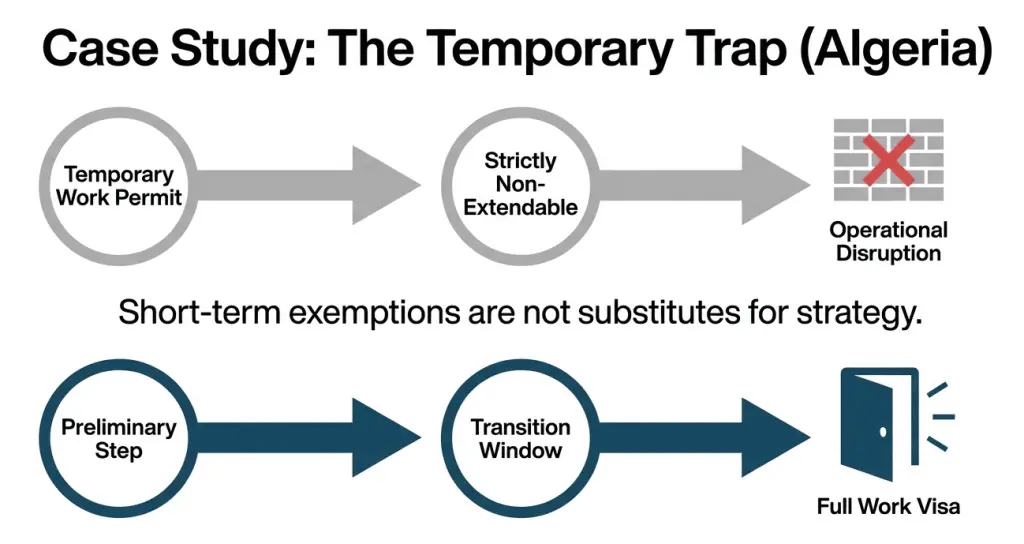 Case Study: The Temporary Trap (Algeria)

Temporary Work Permit

Strictly Non-Extendable

Operational Disruption

Short-term exemptions are not substitutes for strategy.

Preliminary Step

Transition Window

Full Work Visa